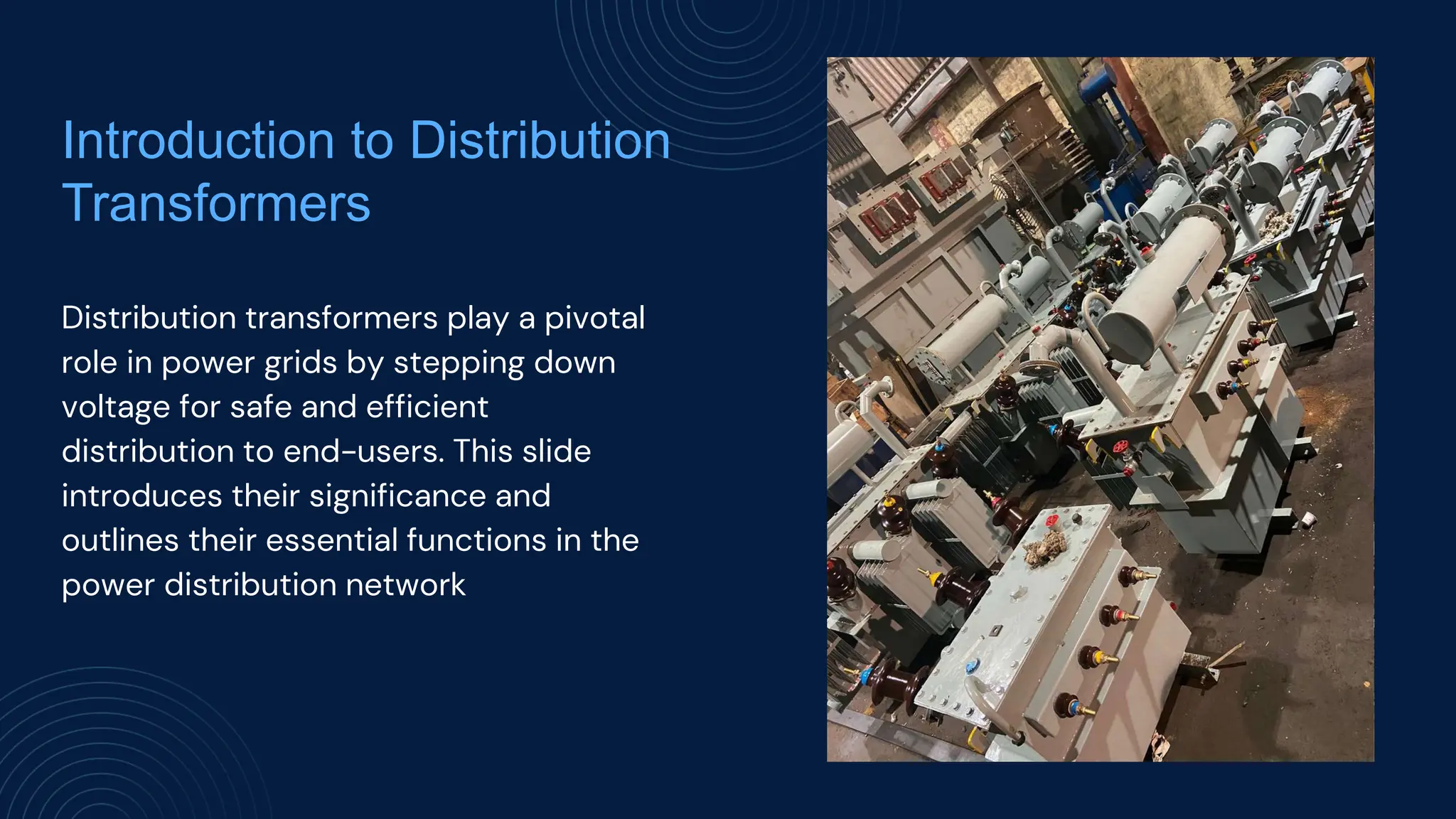 Introduction to Distribution Transformers

Distribution transformers play a pivotal role in power grids by stepping down voltage for safe and efficient distribution to end-users. This slide introduces their significance and outlines their essential functions in the power distribution network